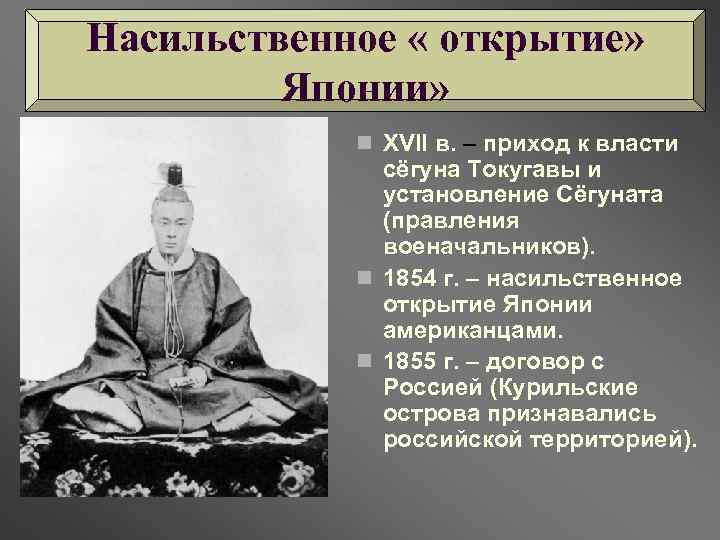 Насильственное « открытие» Японии»

XVII в. – приход к власти сёгуна Токугавы и установление Сёгуната (правления военачальников).

1854 г. – насильственное открытие Японии американцами.

1855 г. – договор с Россией (Курильские острова признавались российской территорией).